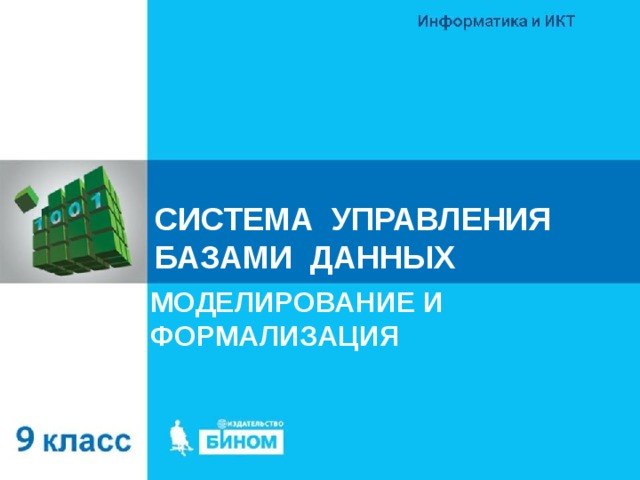 Информатика и ИКТ

1001

СИСТЕМА УПРАВЛЕНИЯ БАЗАМИ ДАННЫХ

МОДЕЛИРОВАНИЕ И ФОРМАЛИЗАЦИЯ

9 класс

ИЗДАТЕЛЬСТВО
БИНОМ